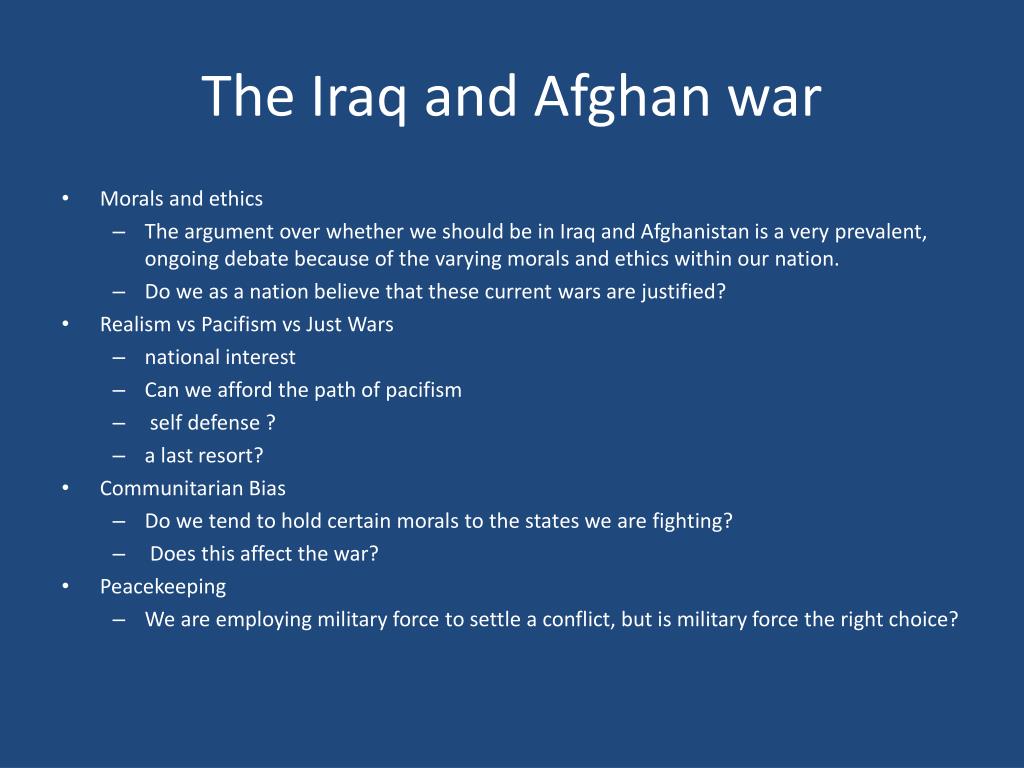 The Iraq and Afghan war

• Morals and ethics
– The argument over whether we should be in Iraq and Afghanistan is a very prevalent, ongoing debate because of the varying morals and ethics within our nation.
– Do we as a nation believe that these current wars are justified?
• Realism vs Pacifism vs Just Wars
– national interest
– Can we afford the path of pacifism
– self defense ?
– a last resort?
• Communitarian Bias
– Do we tend to hold certain morals to the states we are fighting?
– Does this affect the war?
• Peacekeeping
– We are employing military force to settle a conflict, but is military force the right choice?